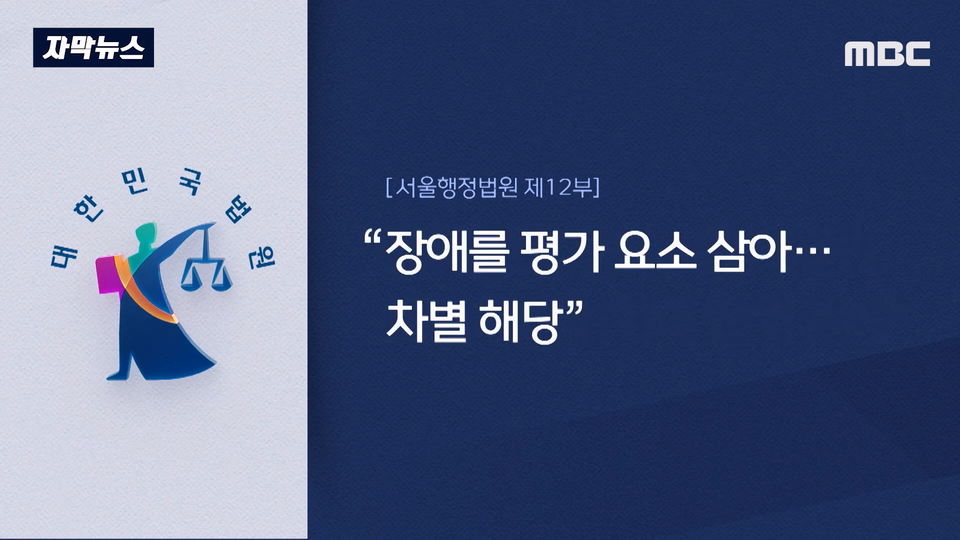 자막뉴스

MBC

대한민국법원

[서울행정법원 제12부]

“장애를 평가 요소 삼아… 차별 해당”